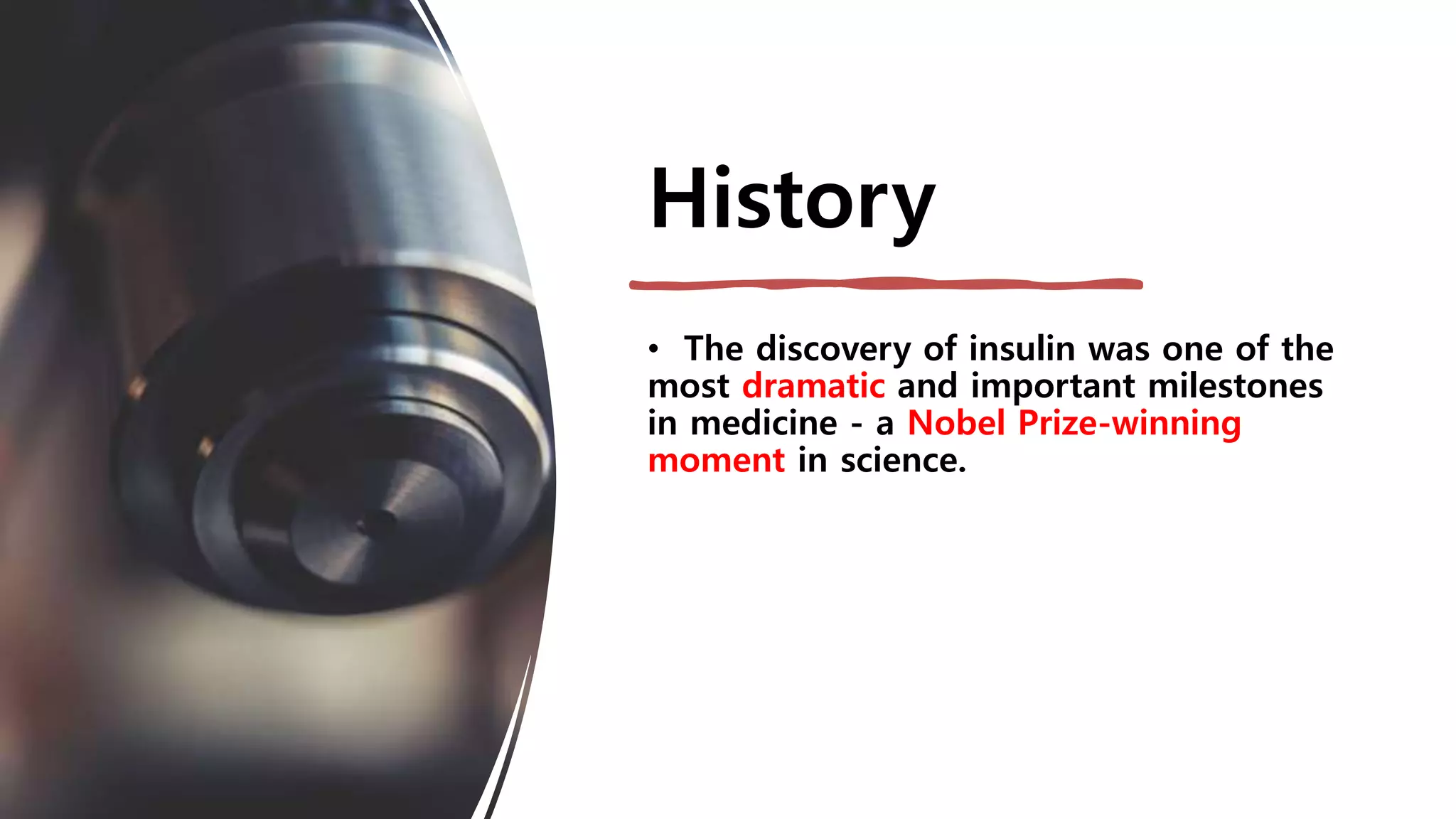 History

• The discovery of insulin was one of the most dramatic and important milestones in medicine - a Nobel Prize-winning moment in science.